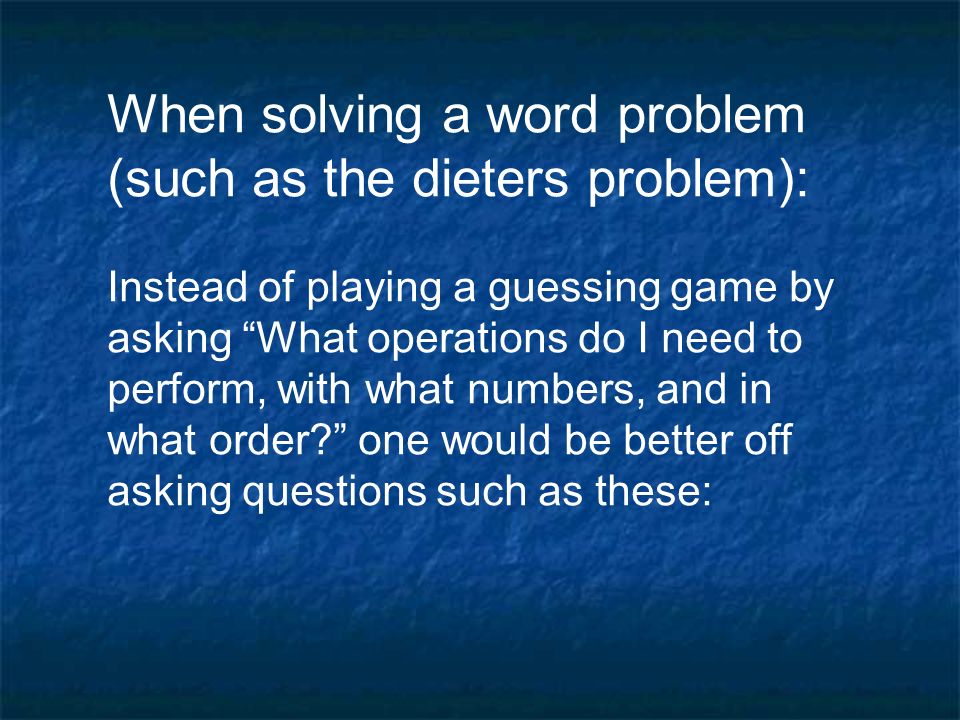 When solving a word problem (such as the dieters problem):

Instead of playing a guessing game by asking “What operations do I need to perform, with what numbers, and in what order?” one would be better off asking questions such as these: